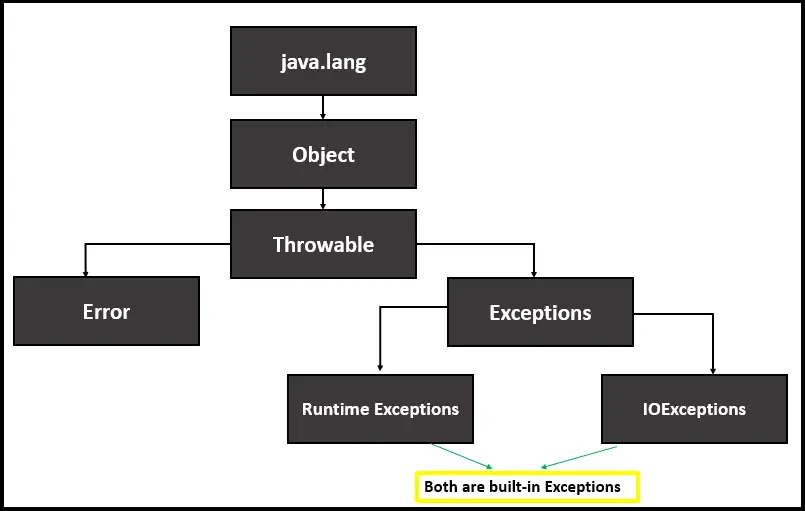 java.lang

Object

Throwable

Error

Exceptions

Runtime Exceptions

IOExceptions

Both are built-in Exceptions